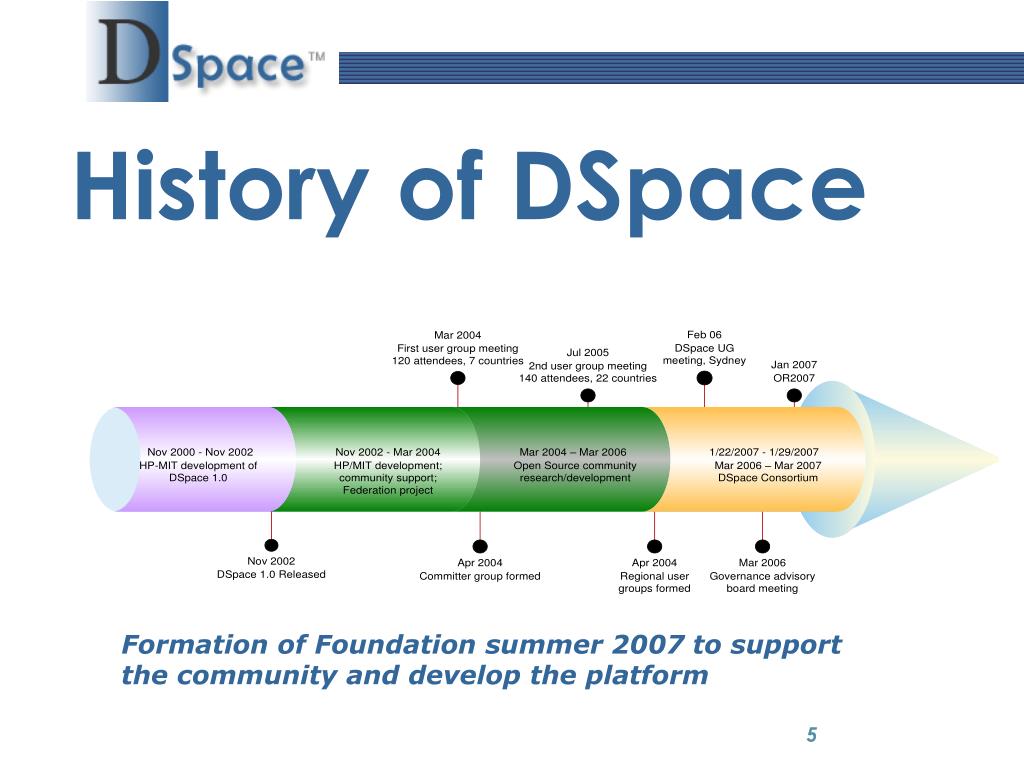 DSpace™

History of DSpace

Mar 2004
First user group meeting
120 attendees, 7 countries

Jul 2005
2nd user group meeting
140 attendees, 22 countries

Feb 06
DSpace UG
meeting, Sydney

Jan 2007
OR2007

Nov 2000 - Nov 2002
HP-MIT development of
DSpace 1.0

Nov 2002 - Mar 2004
HP/MIT development;
community support;
Federation project

Mar 2004 – Mar 2006
Open Source community
research/development

1/22/2007 - 1/29/2007
Mar 2006 – Mar 2007
DSpace Consortium

Nov 2002
DSpace 1.0 Released

Apr 2004
Committer group formed

Apr 2004
Regional user
groups formed

Mar 2006
Governance advisory
board meeting

Formation of Foundation summer 2007 to support the community and develop the platform

5